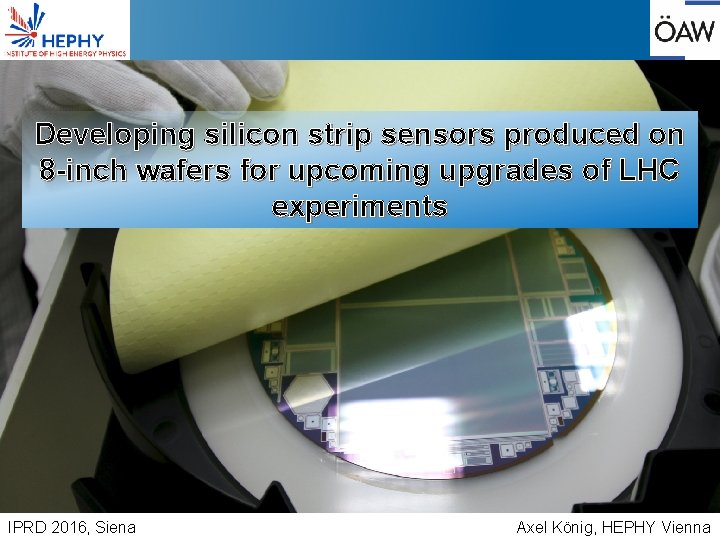 HEPHY
INSTITUTE OF HIGH ENERGY PHYSICS

ÖAW

Developing silicon strip sensors produced on 8-inch wafers for upcoming upgrades of LHC experiments

IPRD 2016, Siena

Axel König, HEPHY Vienna